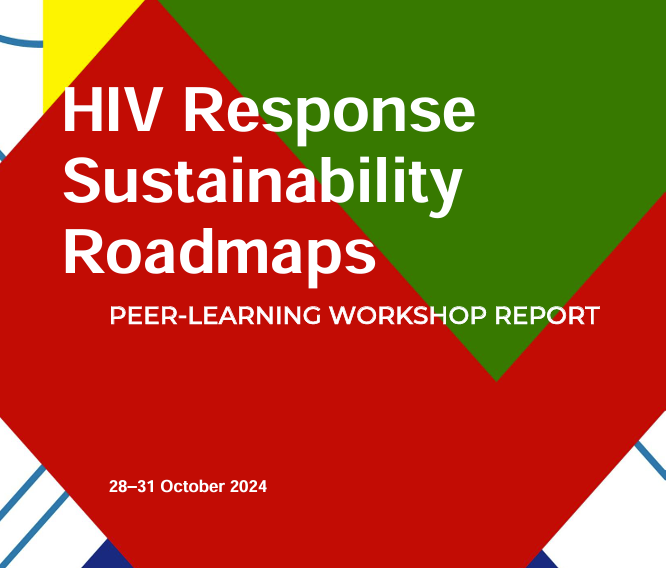 HIV Response Sustainability Roadmaps

PEER-LEARNING WORKSHOP REPORT

28–31 October 2024